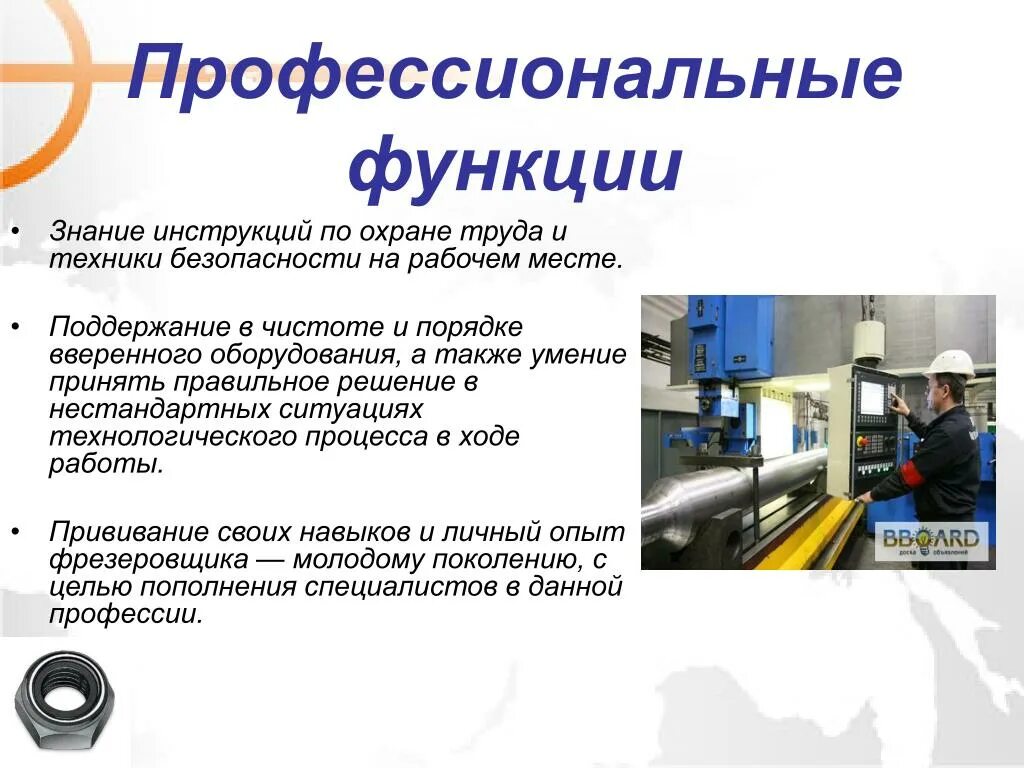 Профессиональные функции

• Знание инструкций по охране труда и техники безопасности на рабочем месте.

• Поддержание в чистоте и порядке вверенного оборудования, а также умение принять правильное решение в нестандартных ситуациях технологического процесса в ходе работы.

• Прививание своих навыков и личный опыт фрезеровщика — молодому поколению, с целью пополнения специалистов в данной профессии.

BBOARD
доска объявлений